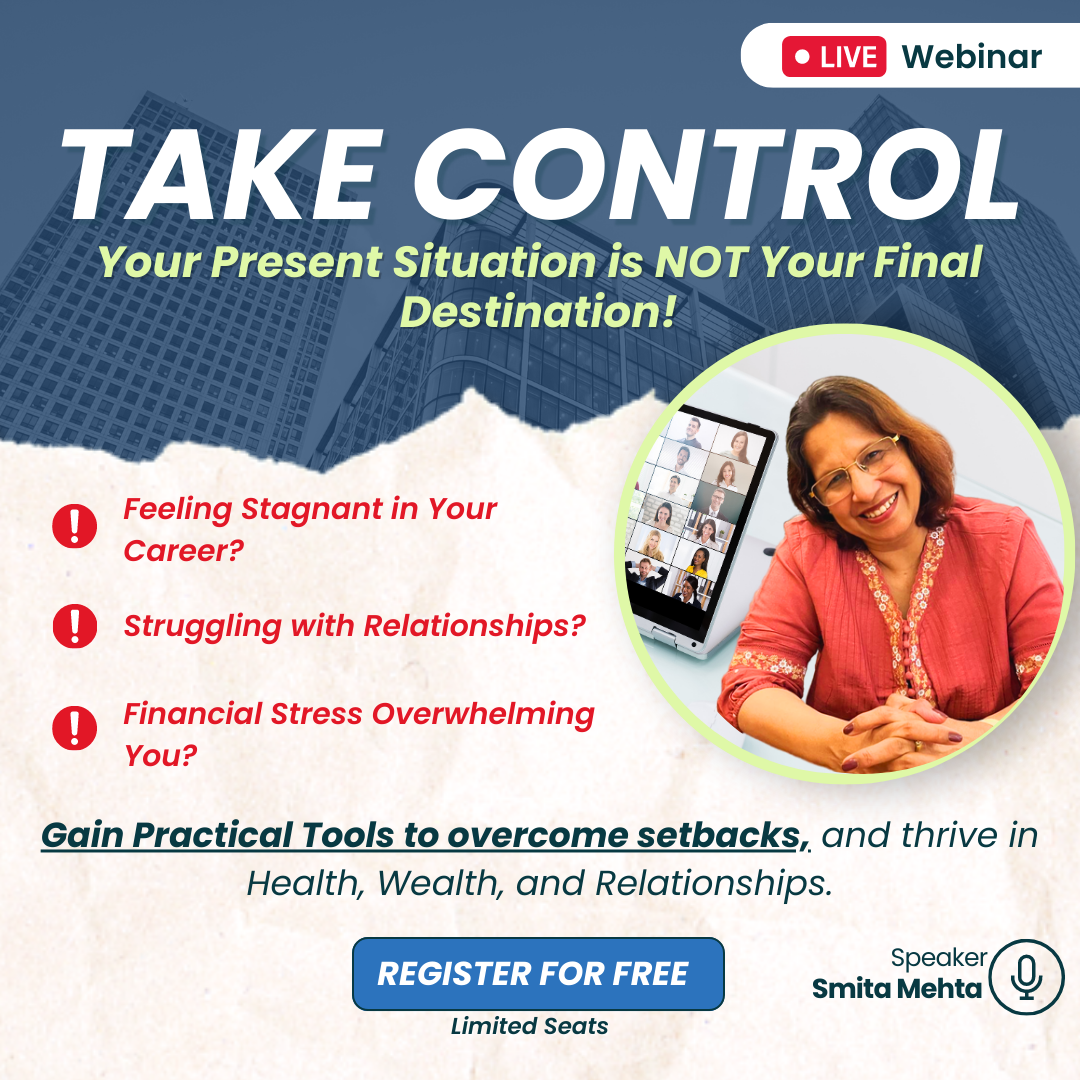 LIVE Webinar

TAKE CONTROL

Your Present Situation is NOT Your Final Destination!

Feeling Stagnant in Your Career?

Struggling with Relationships?

Financial Stress Overwhelming You?

Gain Practical Tools to overcome setbacks, and thrive in Health, Wealth, and Relationships.

REGISTER FOR FREE

Limited Seats

Speaker
Smita Mehta